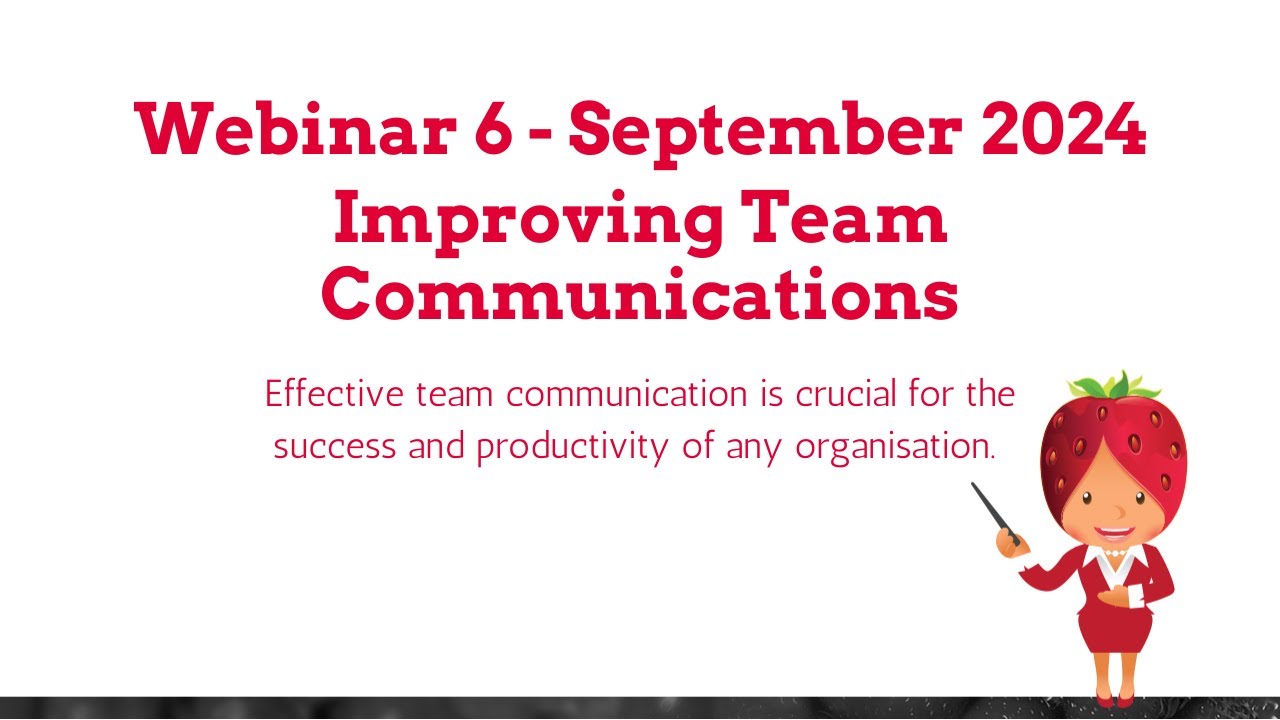 Webinar 6 - September 2024
Improving Team Communications

Effective team communication is crucial for the success and productivity of any organisation.